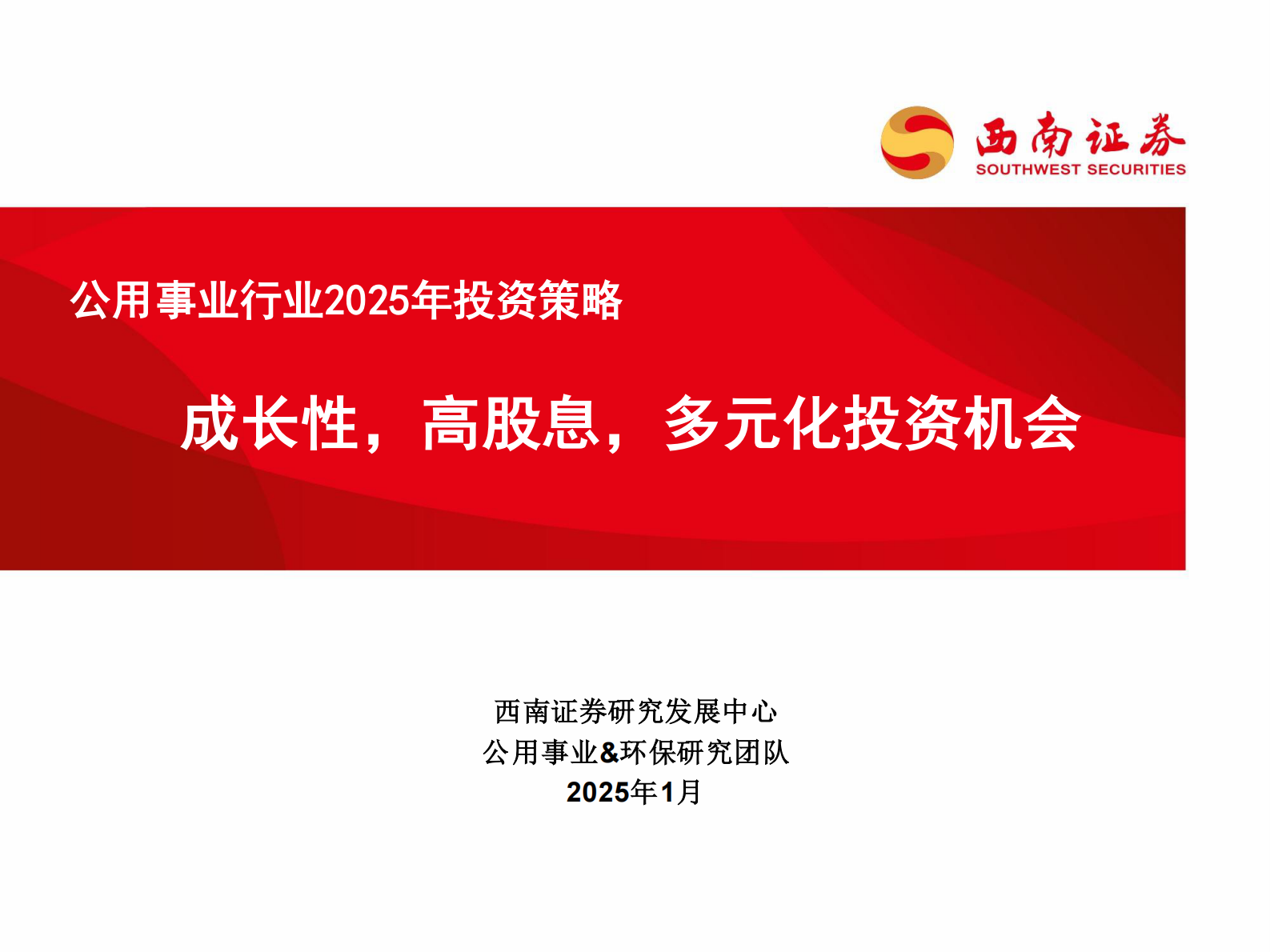 西南证券
SOUTHWEST SECURITIES

公用事业行业2025年投资策略

成长性，高股息，多元化投资机会

西南证券研究发展中心
公用事业&环保研究团队
2025年1月